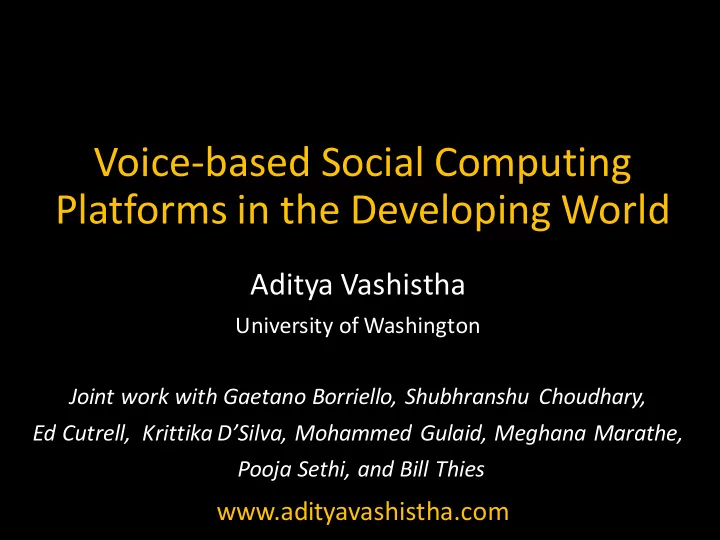 Voice-based Social Computing Platforms in the Developing World

Aditya Vashistha

University of Washington

Joint work with Gaetano Borriello, Shubhranshu Choudhary, Ed Cutrell, Krittika D'Silva, Mohammed Gulaid, Meghana Marathe, Pooja Sethi, and Bill Thies

www.adityavashistha.com